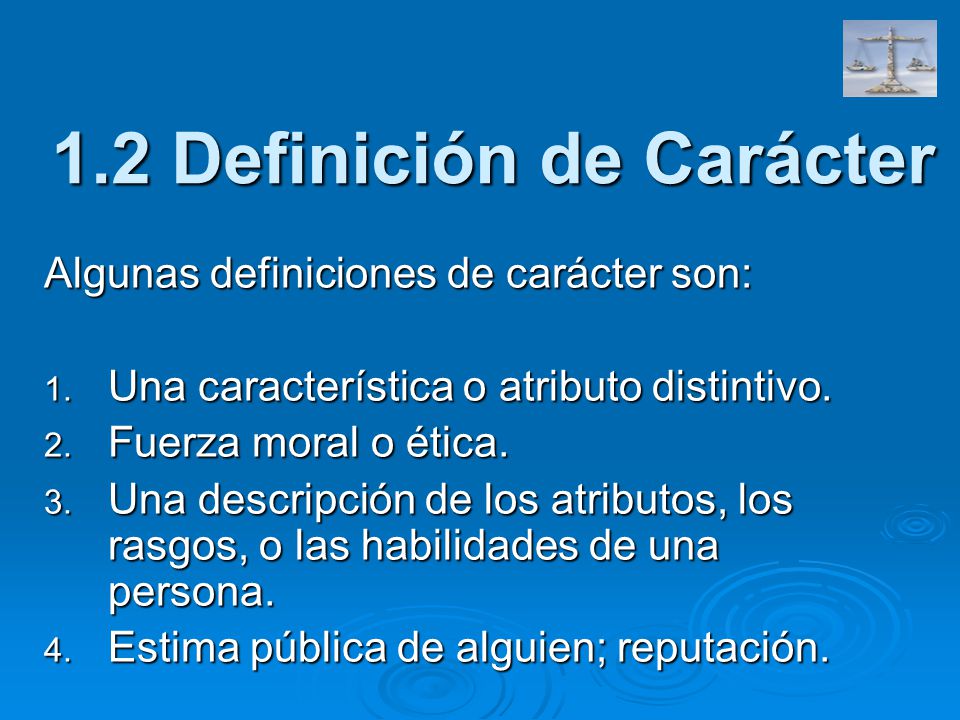 1.2 Definición de Carácter

Algunas definiciones de carácter son:

1. Una característica o atributo distintivo.
2. Fuerza moral o ética.
3. Una descripción de los atributos, los rasgos, o las habilidades de una persona.
4. Estima pública de alguien; reputación.